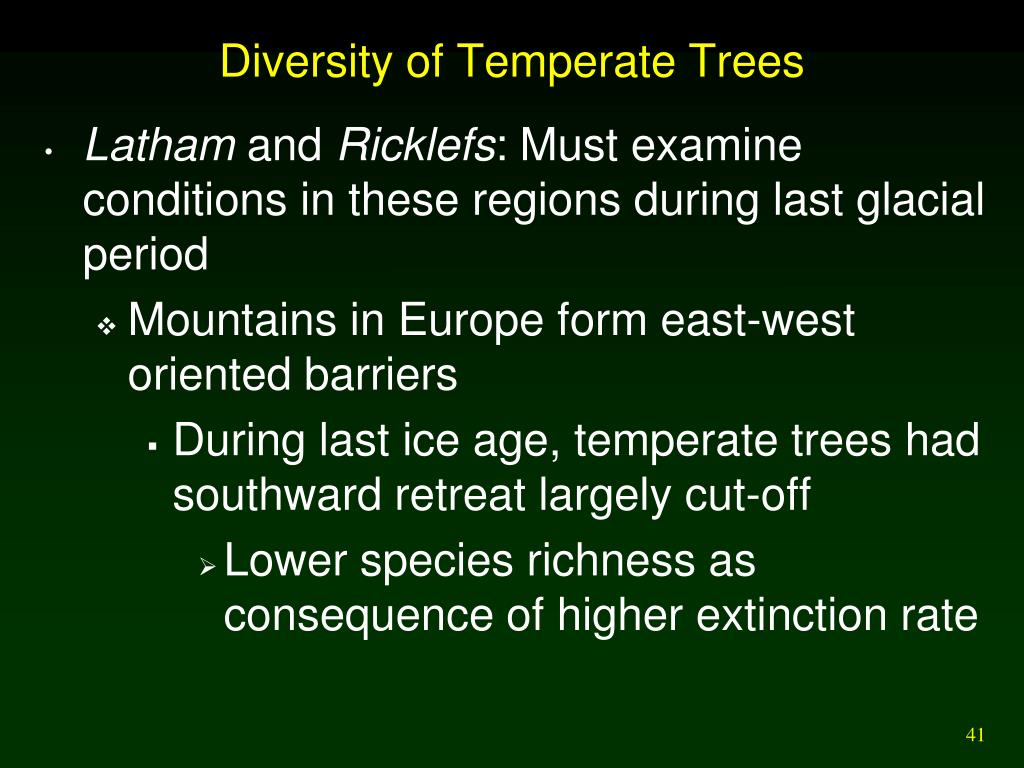 Diversity of Temperate Trees

• Latham and Ricklefs: Must examine conditions in these regions during last glacial period

❖ Mountains in Europe form east-west oriented barriers

▪ During last ice age, temperate trees had southward retreat largely cut-off

➢ Lower species richness as consequence of higher extinction rate

41